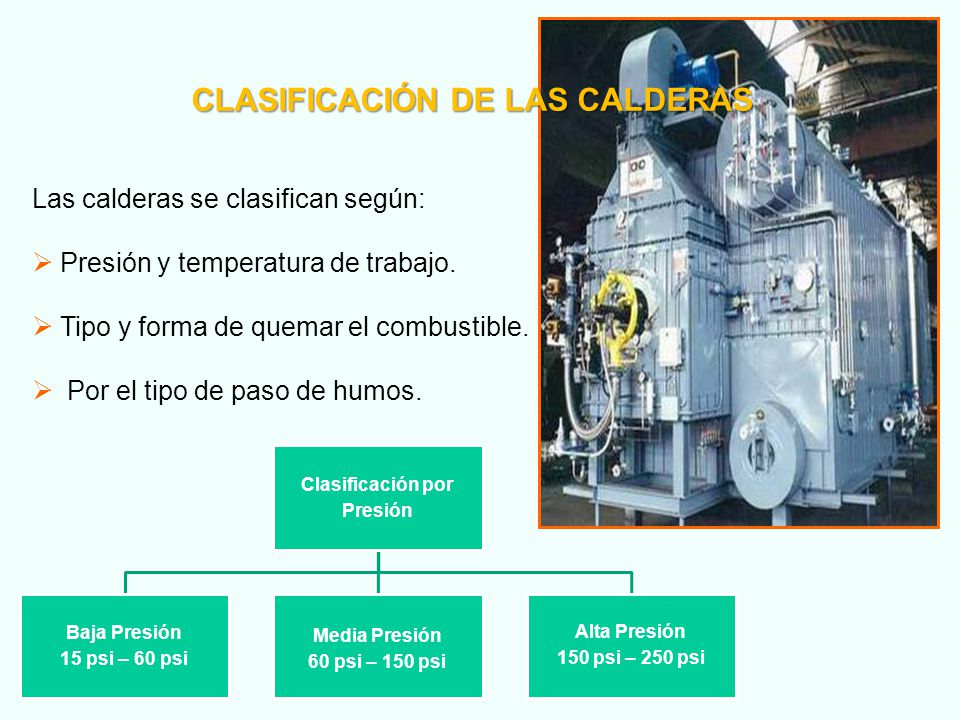 CLASIFICACIÓN DE LAS CALDERAS

Las calderas se clasifican según:

➢ Presión y temperatura de trabajo.

➢ Tipo y forma de quemar el combustible.

➢ Por el tipo de paso de humos.

Clasificación por Presión

Baja Presión
15 psi – 60 psi

Media Presión
60 psi – 150 psi

Alta Presión
150 psi – 250 psi